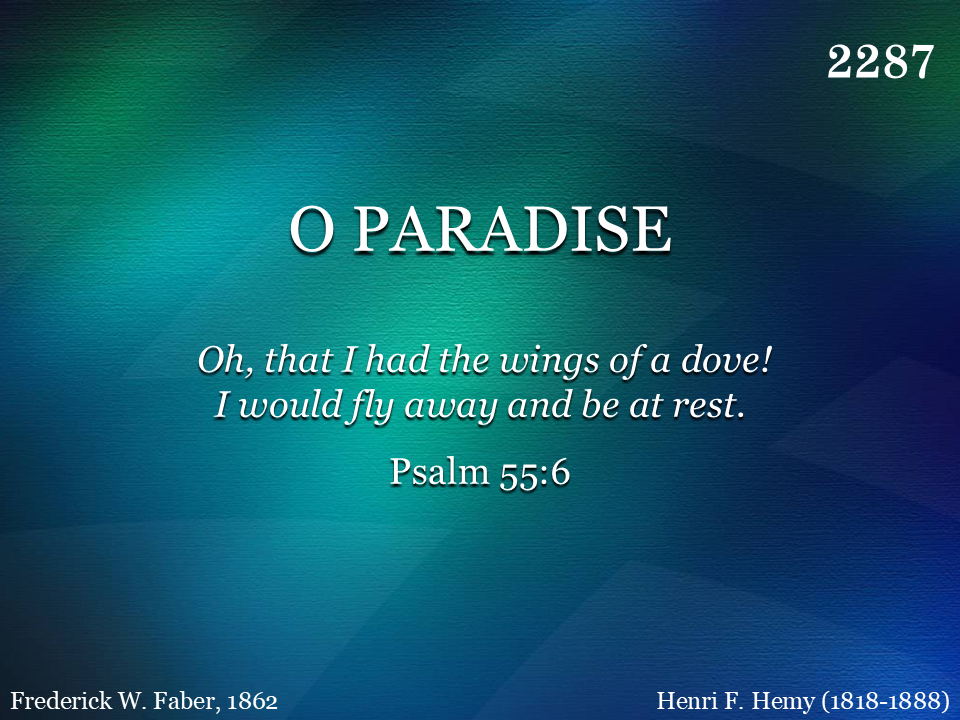 2287

O PARADISE

Oh, that I had the wings of a dove!
I would fly away and be at rest.

Psalm 55:6

Frederick W. Faber, 1862

Henri F. Hemy (1818-1888)